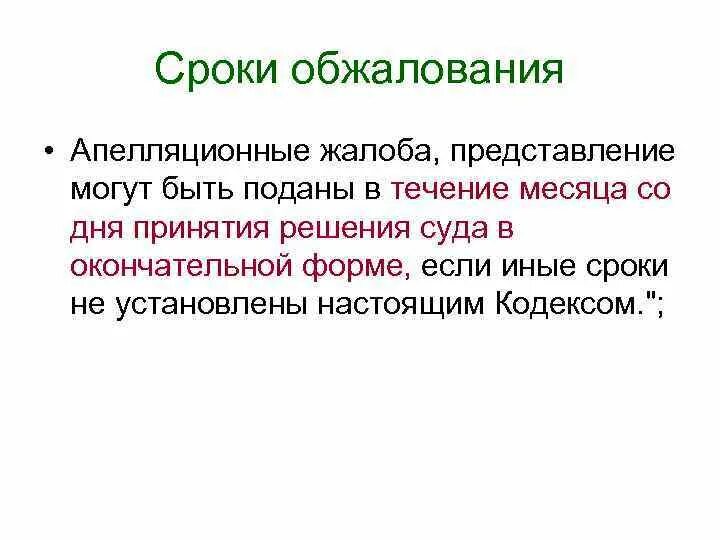 Сроки обжалования

• Апелляционные жалоба, представление могут быть поданы в течение месяца со дня принятия решения суда в окончательной форме, если иные сроки не установлены настоящим Кодексом.";